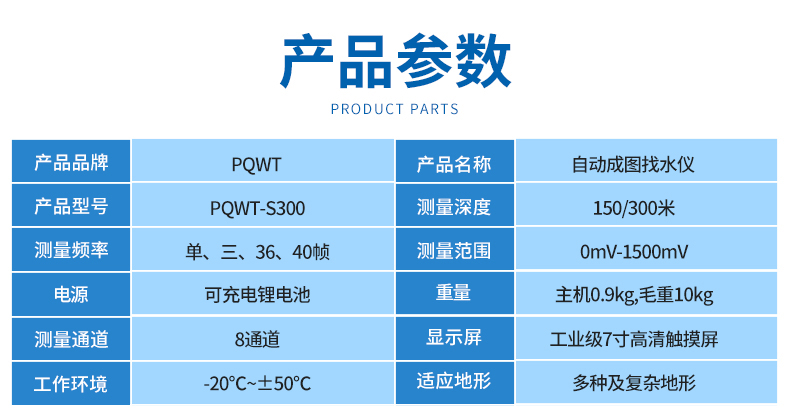 产品参数

PRODUCT PARTS

| 产品品牌 | PQWT | 产品名称 | 自动成图找水仪 |
|---|---|---|---|
| 产品型号 | PQWT-S300 | 测量深度 | 150/300米 |
| 测量频率 | 单、三、36、40帧 | 测量范围 | 0mV-1500mV |
| 电源 | 可充电锂电池 | 重量 | 主机0.9kg,毛重10kg |
| 测量通道 | 8通道 | 显示屏 | 工业级7寸高清触摸屏 |
| 工作环境 | -20℃~±50℃ | 适应地形 | 多种及复杂地形 |